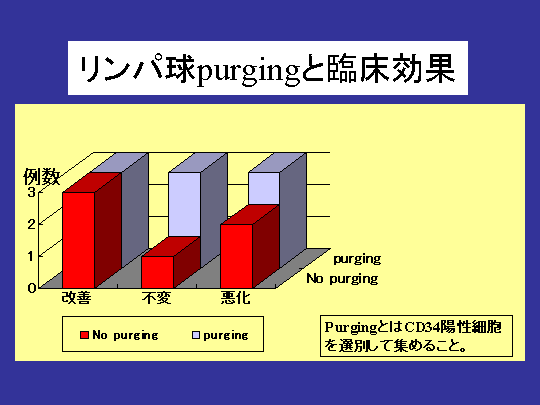 リンパ球purgingと臨床効果

例数

3
2
1
0

改善
不変
悪化

purging
No purging

No purging
purging

PurgingとはCD34陽性細胞を選別して集めること。